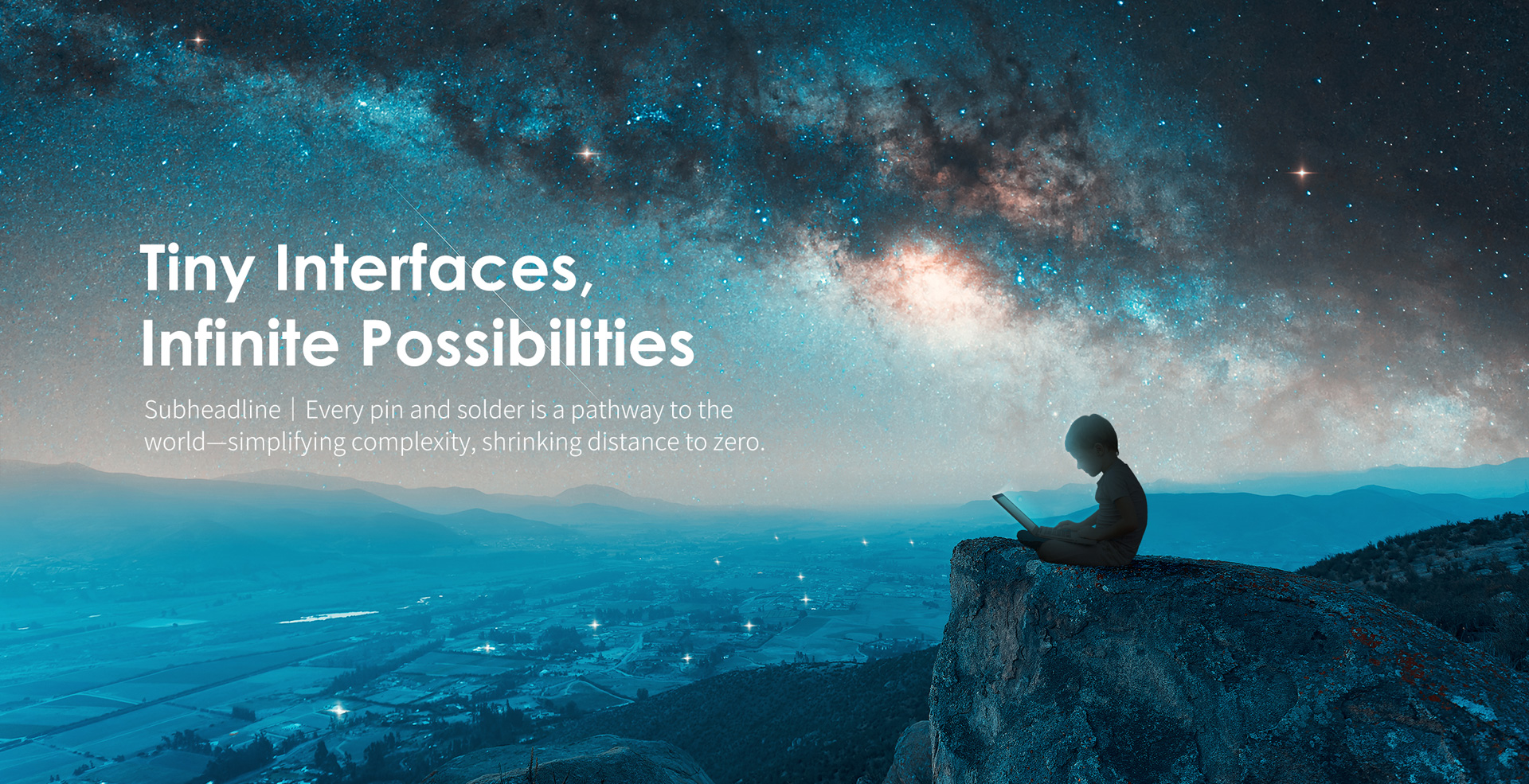 Tiny Interfaces,
Infinite Possibilities

Subheadline | Every pin and solder is a pathway to the world—simplifying complexity, shrinking distance to zero.